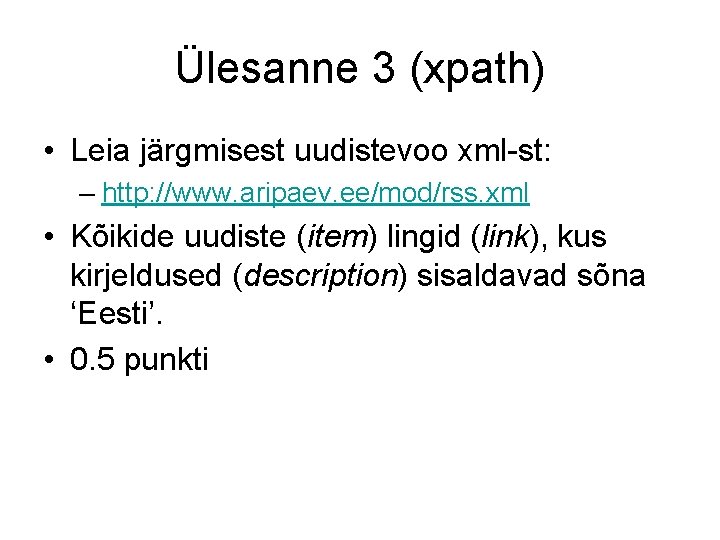 Ülesanne 3 (xpath)

• Leia järgmisest uudistevoo xml-st:
– http://www.aripaev.ee/mod/rss.xml

• Kõikide uudiste (item) lingid (link), kus kirjeldused (description) sisaldavad sõna ‘Eesti’.

• 0.5 punkti